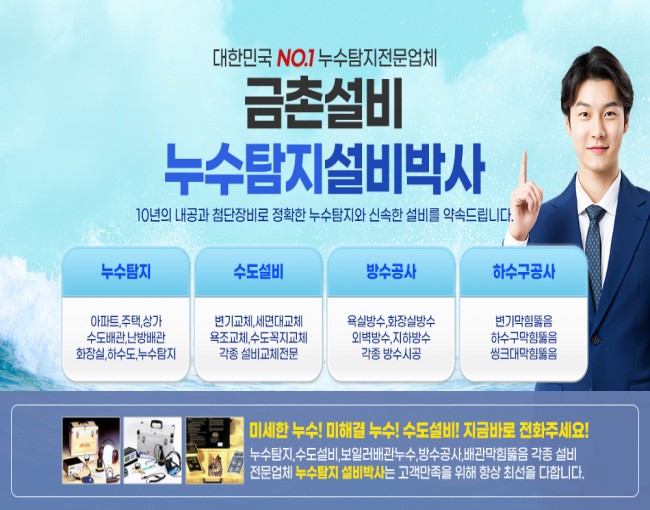 대한민국 NO.1 누수탐지전문업체

금촌설비

누수탐지설비박사

10년의 내공과 첨단장비로 정확한 누수탐지와 신속한 설비를 약속드립니다.

누수탐지

아파트,주택,상가
수도배관,난방배관
화장실,하수도,누수탐지

수도설비

변기교체,세면대교체
욕조교체,수도꼭지교체
각종 설비교체전문

방수공사

욕실방수,화장실방수
외벽방수,지하방수
각종 방수시공

하수구공사

변기막힘뚫음
하수구막힘뚫음
씽크대막힘뚫음

미세한 누수! 미해결 누수! 수도설비! 지금바로 전화주세요!

누수탐지,수도설비,보일러배관누수,방수공사,배관막힘뚫음 각종 설비 전문업체 누수탐지 설비박사는 고객만족을 위해 항상 최선을 다합니다.